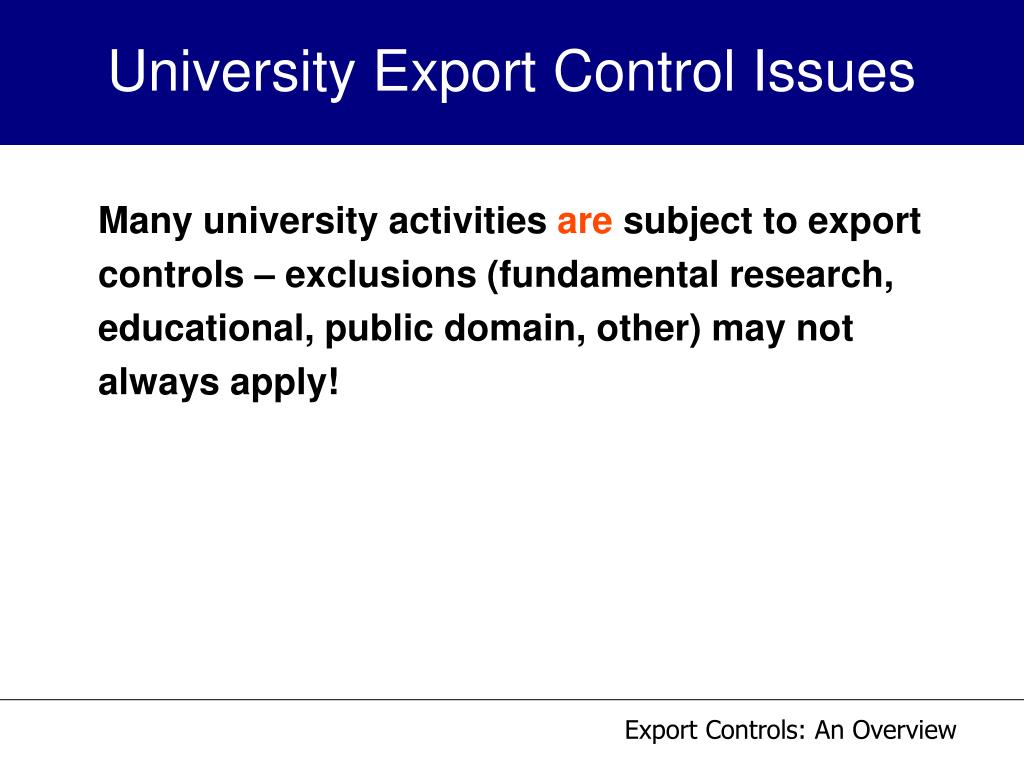 University Export Control Issues

Many university activities are subject to export controls – exclusions (fundamental research, educational, public domain, other) may not always apply!

Export Controls: An Overview